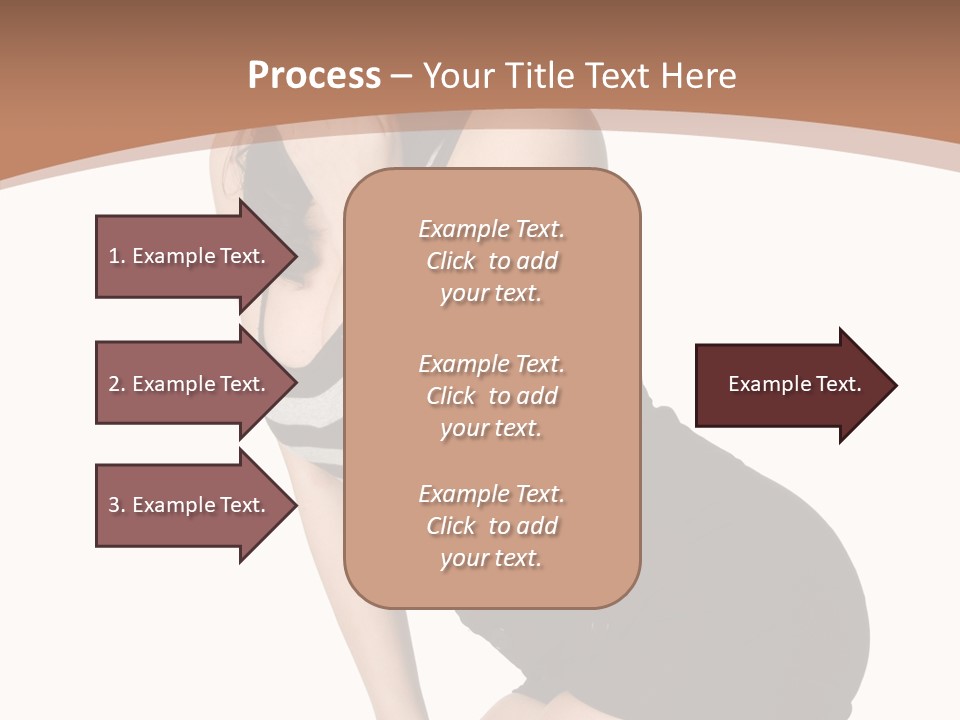 Process – Your Title Text Here

1. Example Text.

2. Example Text.

3. Example Text.

Example Text. Click to add your text.

Example Text. Click to add your text.

Example Text. Click to add your text.

Example Text.